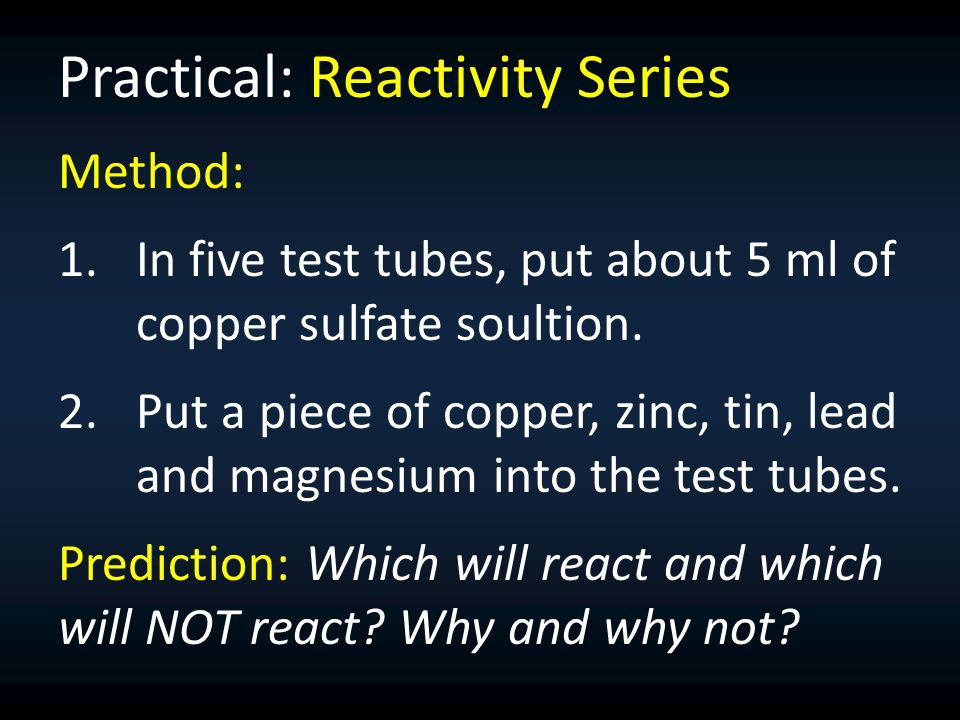 Practical: Reactivity Series

Method:

1. In five test tubes, put about 5 ml of copper sulfate soultion.

2. Put a piece of copper, zinc, tin, lead and magnesium into the test tubes.

Prediction: Which will react and which will NOT react? Why and why not?